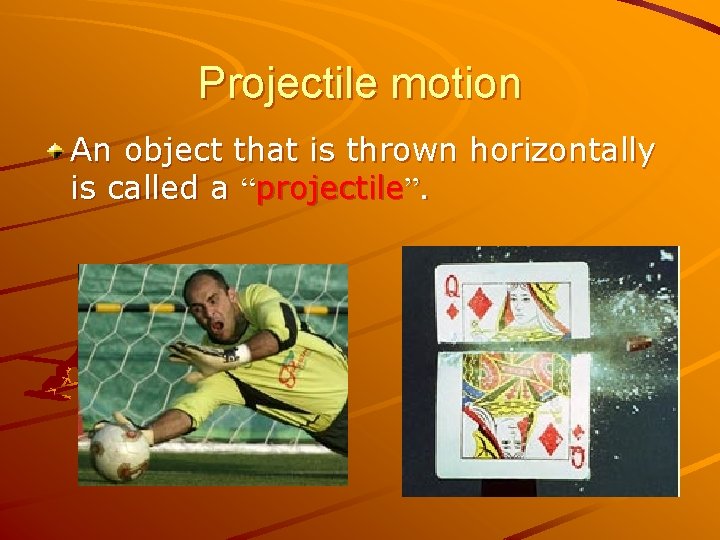 Projectile motion

An object that is thrown horizontally is called a “projectile”.

Q

Q